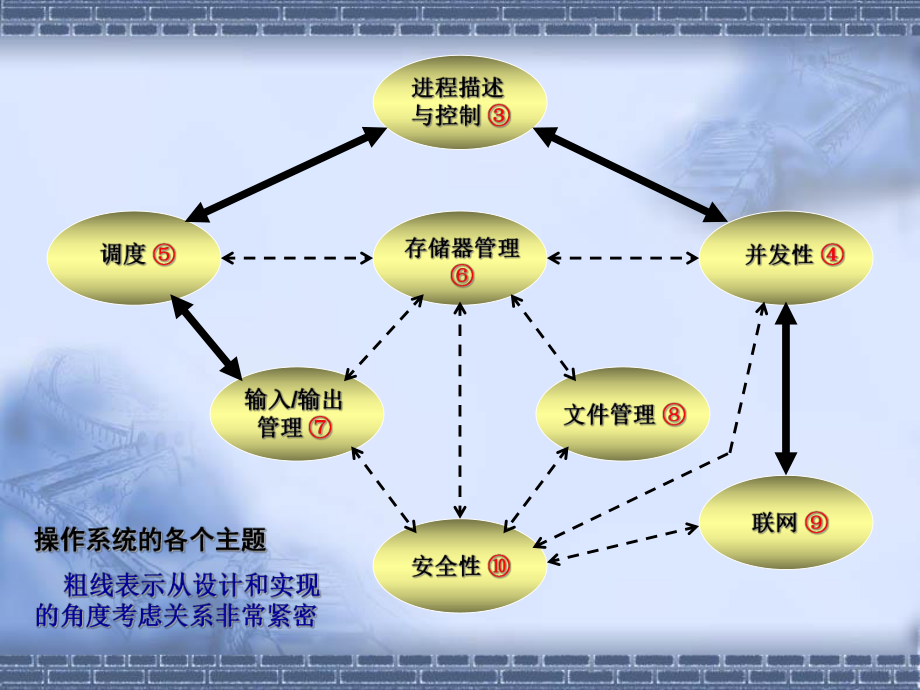 进程描述与控制 ③

调度 ⑤

存储器管理 ⑥

并发性 ④

输入/输出管理 ⑦

文件管理 ⑧

联网 ⑨

安全性 ⑩

操作系统的各个主题

粗线表示从设计和实现的角度考虑关系非常紧密